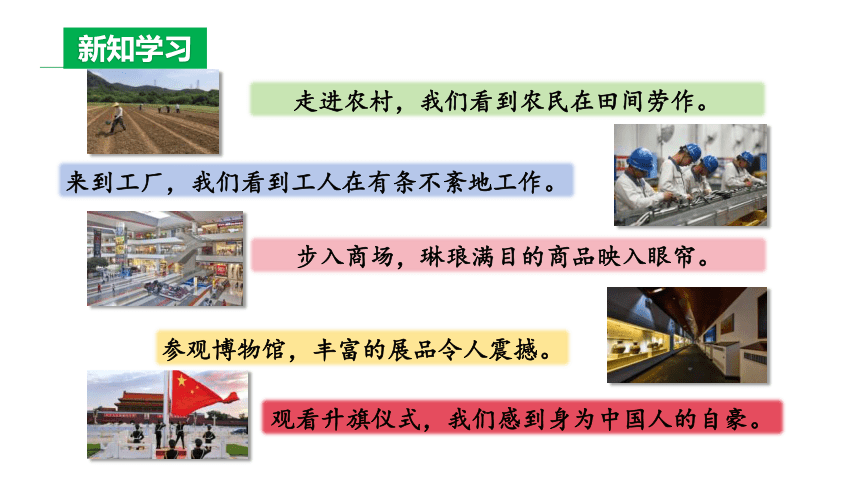 新知学习

走进农村，我们看到农民在田间劳作。

来到工厂，我们看到工人在有条不紊地工作。

步入商场，琳琅满目的商品映入眼帘。

参观博物馆，丰富的展品令人震撼。

观看升旗仪式，我们感到身为中国人的自豪。